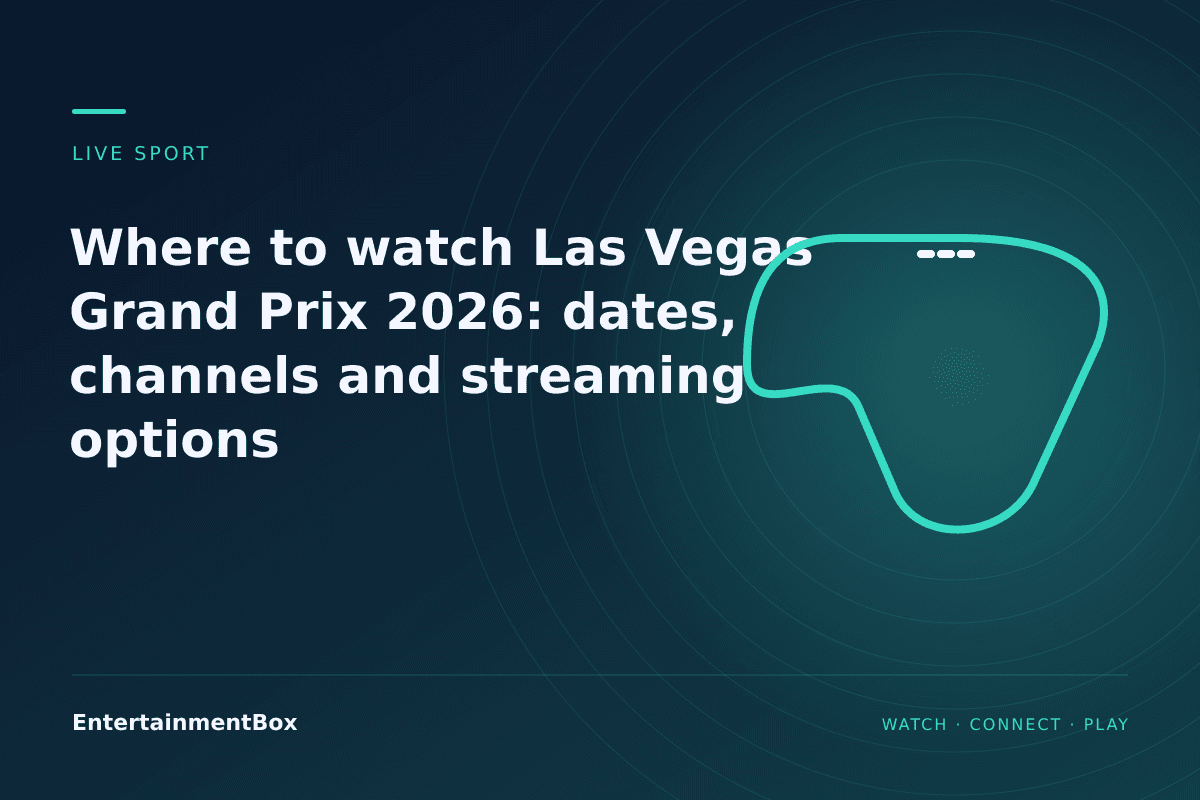 LIVE SPORT

Where to watch Las Vegas Grand Prix 2026: dates, channels and streaming options

EntertainmentBox

WATCH · CONNECT · PLAY